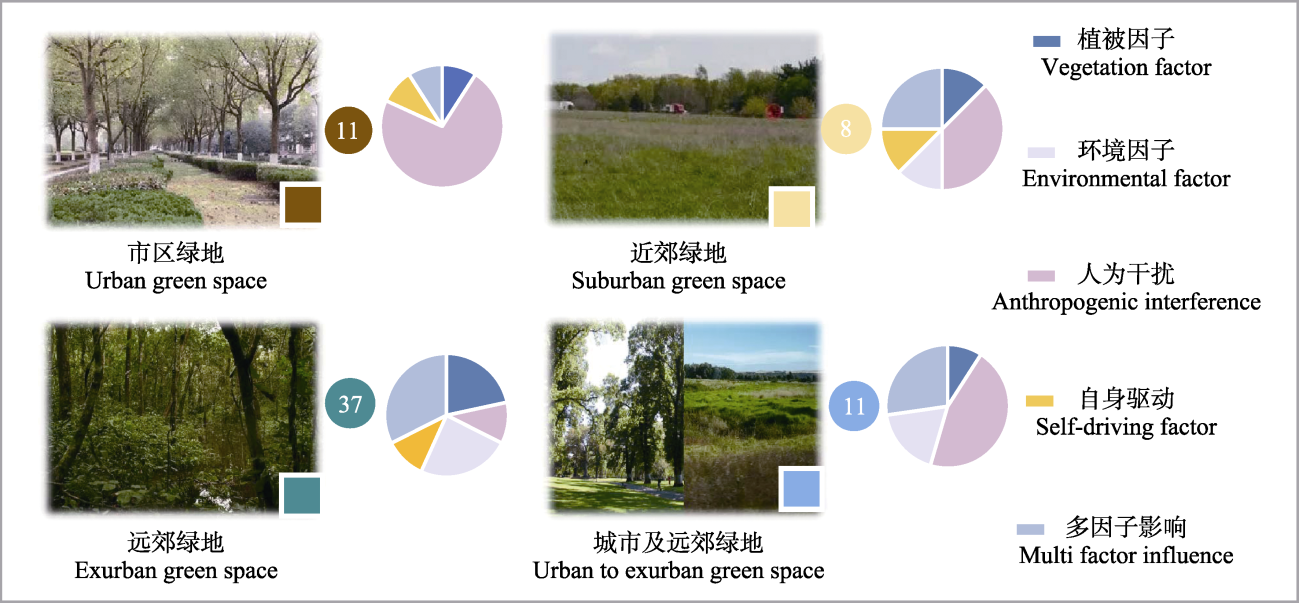 11

市区绿地
Urban green space

8

近郊绿地
Suburban green space

37

远郊绿地
Exurban green space

11

城市及远郊绿地
Urban to exurban green space

植被因子
Vegetation factor

环境因子
Environmental factor

人为干扰
Anthropogenic interference

自身驱动
Self-driving factor

多因子影响
Multi factor influence